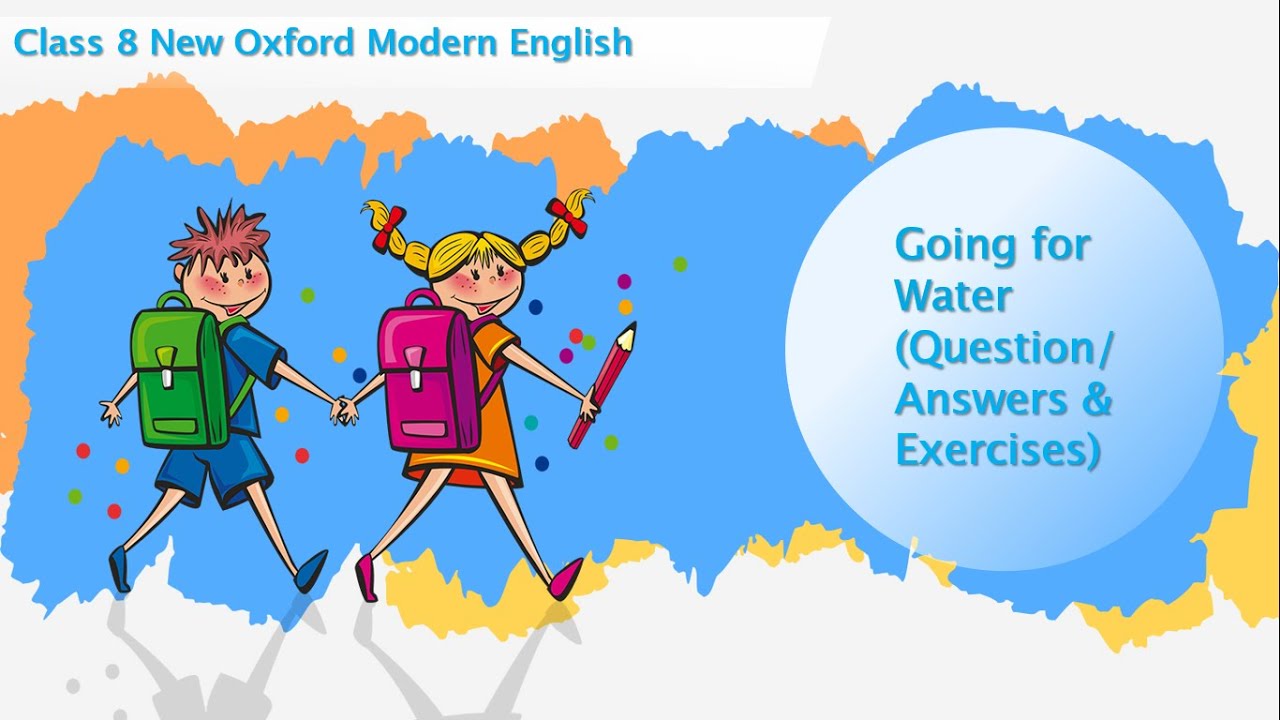 Class 8 New Oxford Modern English

Going for Water (Question/ Answers & Exercises)